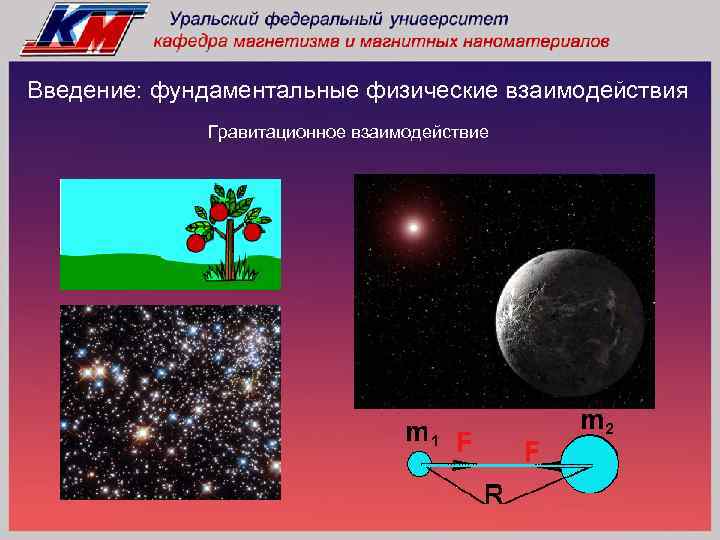 KM
Уральский федеральный университет
кафедра магнетизма и магнитных наноматериалов

Введение: фундаментальные физические взаимодействия

Гравитационное взаимодействие

$m_1$ F F $m_2$
R